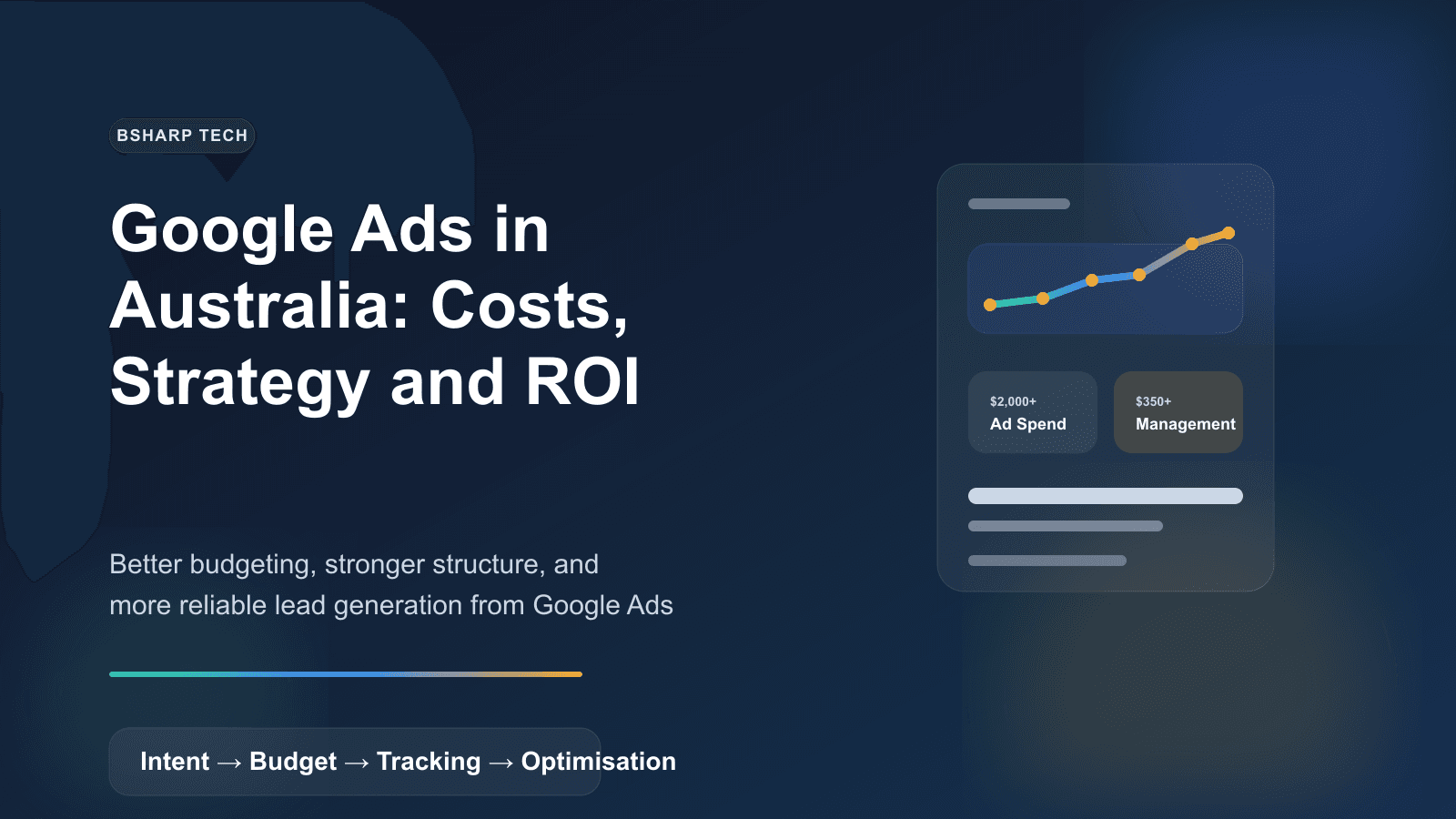 BSHARP TECH

Google Ads in Australia: Costs, Strategy and ROI

Better budgeting, stronger structure, and more reliable lead generation from Google Ads

Intent → Budget → Tracking → Optimisation

$2,000+
Ad Spend

$350+
Management